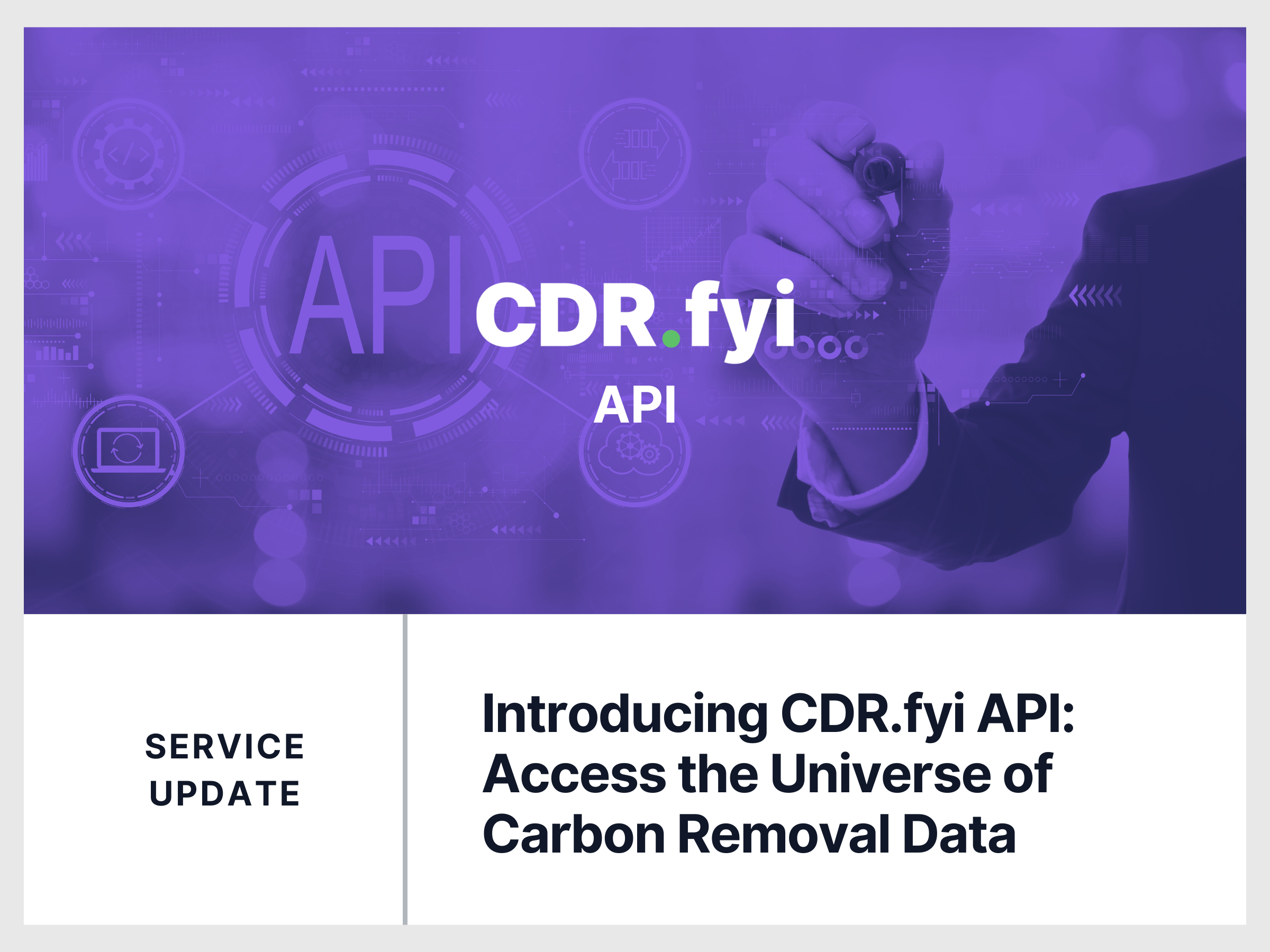 API

CDR.fyi
API

SERVICE UPDATE

Introducing CDR.fyi API: Access the Universe of Carbon Removal Data